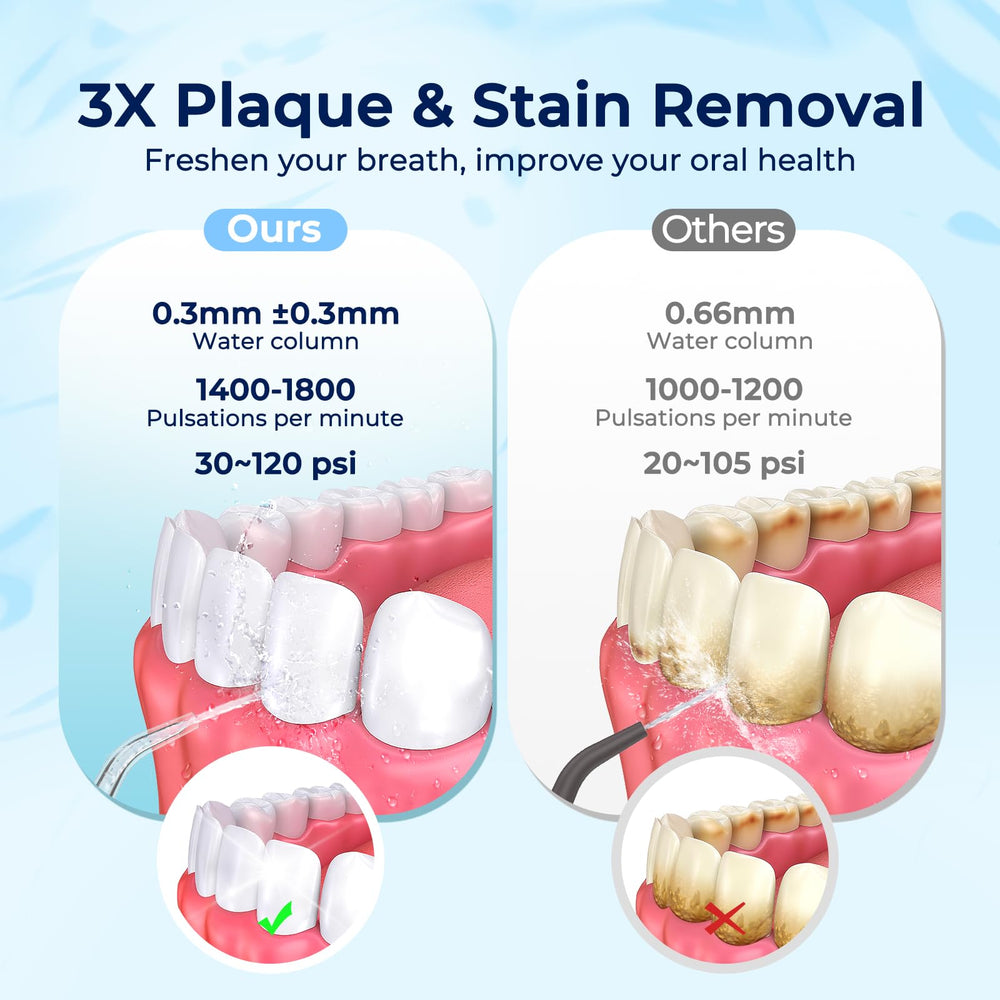 3X Plaque & Stain Removal
Freshen your breath, improve your oral health

Ours

0.3mm ±0.3mm
Water column

1400-1800
Pulsations per minute

30~120 psi

Others

0.66mm
Water column

1000-1200
Pulsations per minute

20~105 psi